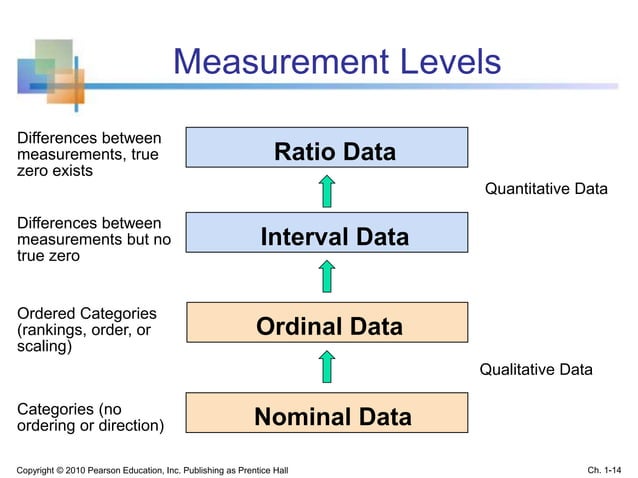 Measurement Levels

Differences between measurements, true zero exists

Ratio Data

Quantitative Data

Differences between measurements but no true zero

Interval Data

Ordered Categories (rankings, order, or scaling)

Ordinal Data

Qualitative Data

Categories (no ordering or direction)

Nominal Data

Copyright © 2010 Pearson Education, Inc. Publishing as Prentice Hall

Ch. 1-14